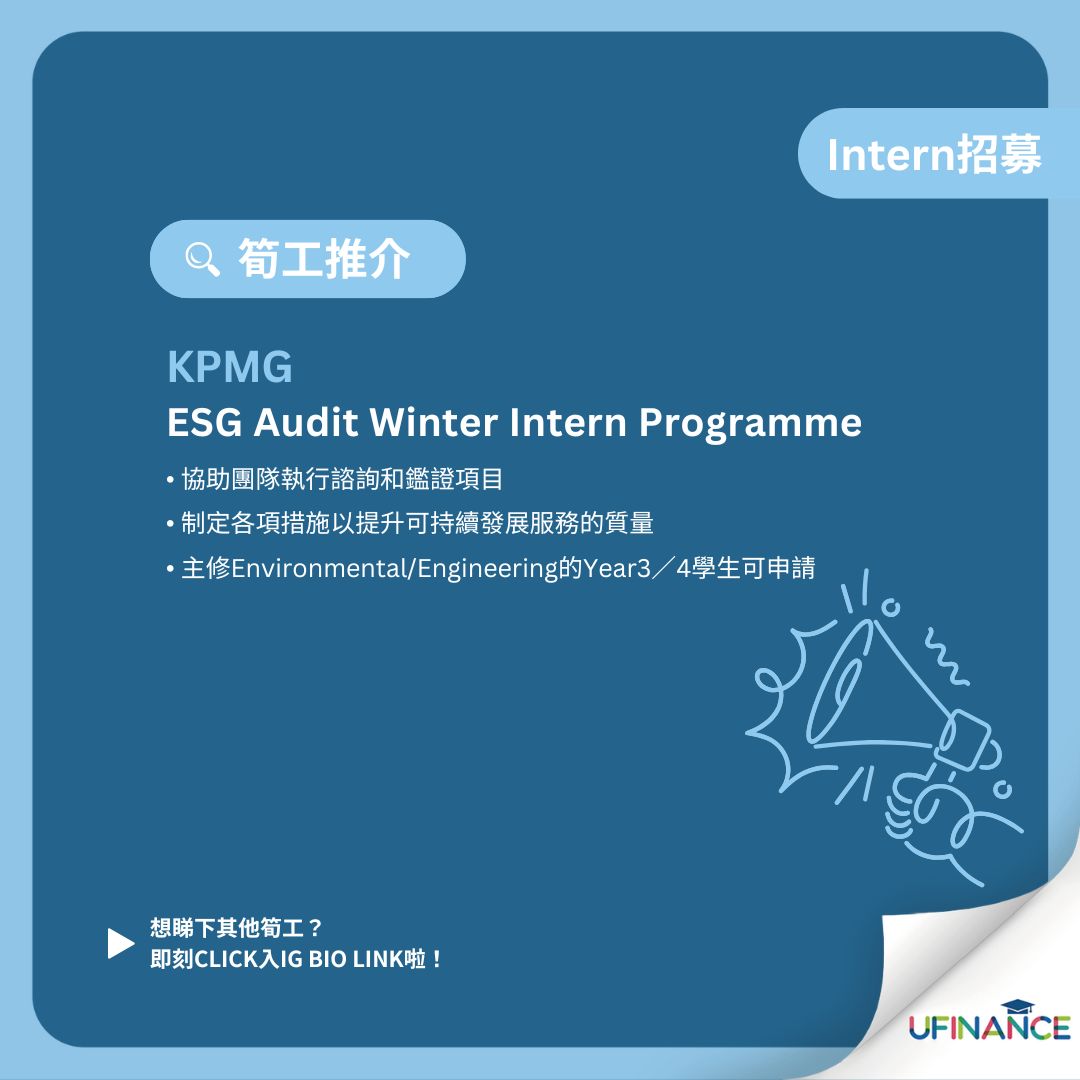 Intern招募

筍工推介

KPMG
ESG Audit Winter Intern Programme

• 協助團隊執行諮詢和鑑證項目
• 制定各項措施以提升可持續發展服務的質量
• 主修Environmental/Engineering的Year3／4學生可申請

想睇下其他筍工？
即刻CLICK入IG BIO LINK啦！

UFINANCE